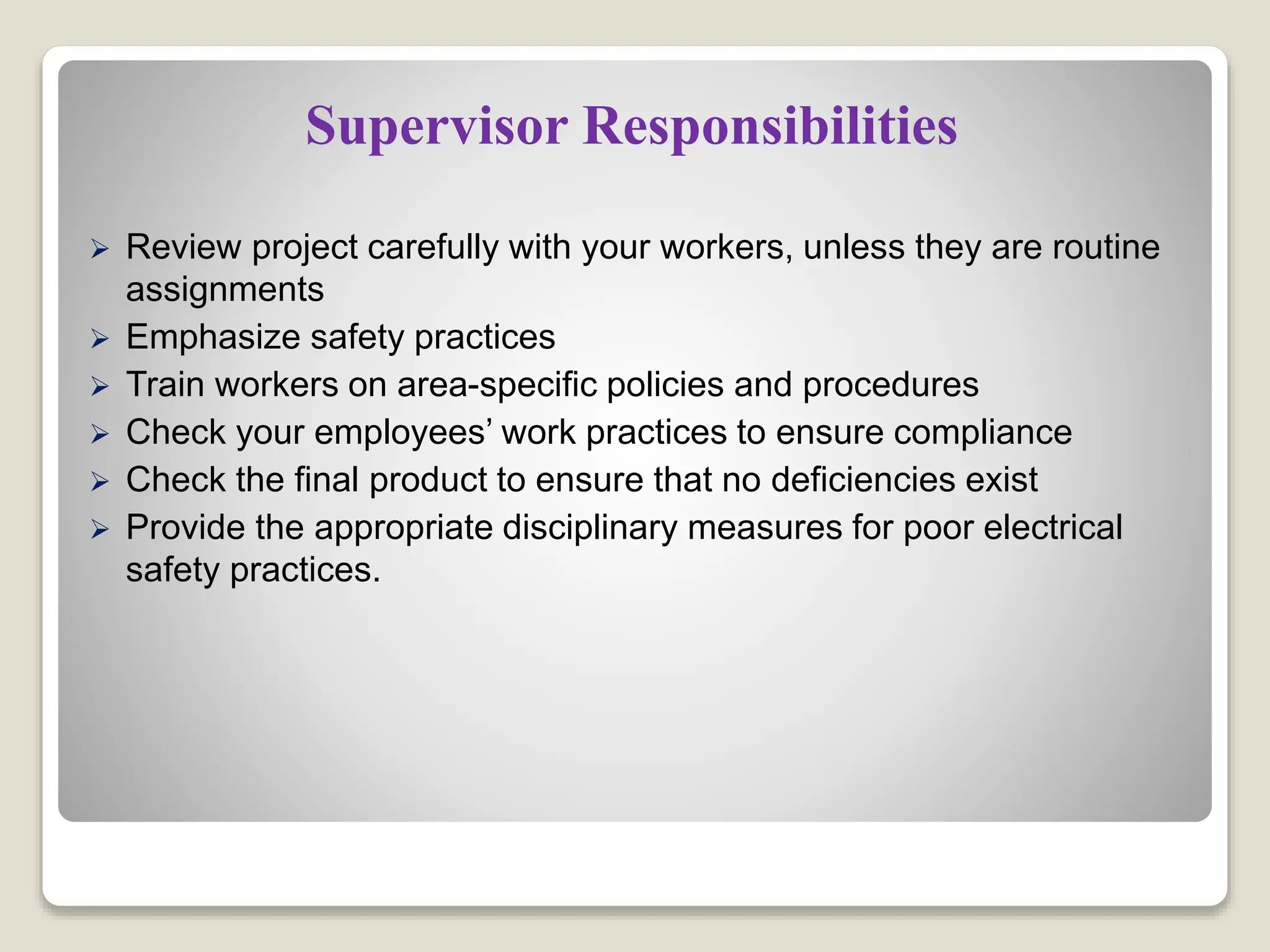 Supervisor Responsibilities

➢ Review project carefully with your workers, unless they are routine assignments
➢ Emphasize safety practices
➢ Train workers on area-specific policies and procedures
➢ Check your employees’ work practices to ensure compliance
➢ Check the final product to ensure that no deficiencies exist
➢ Provide the appropriate disciplinary measures for poor electrical safety practices.